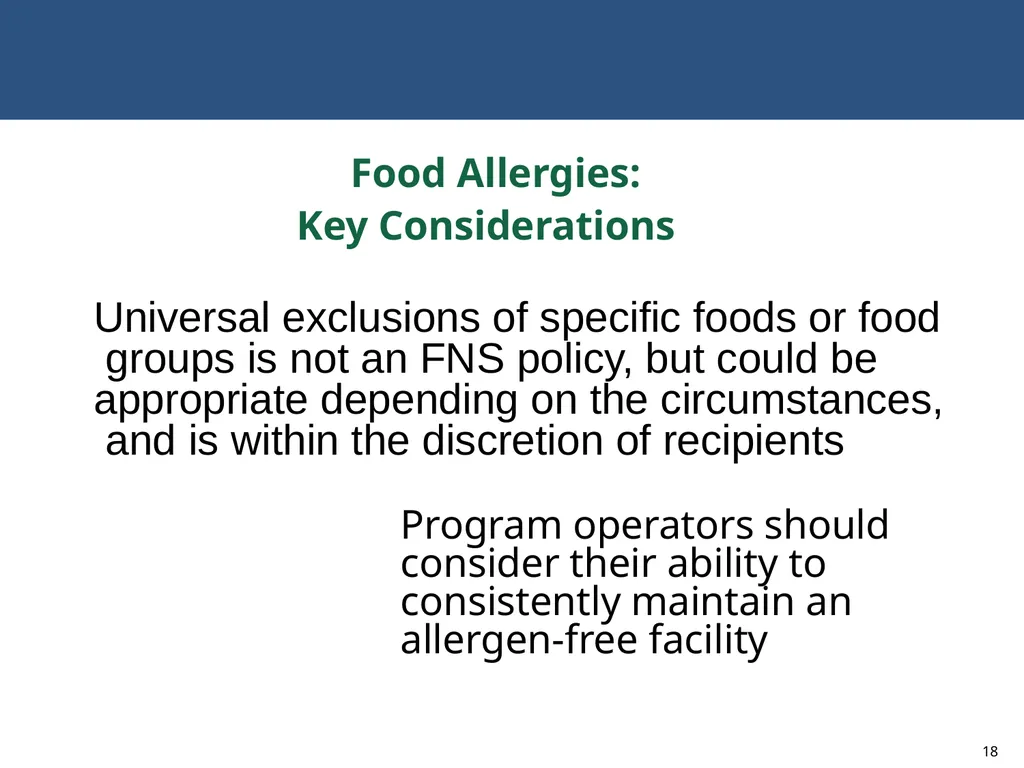 Food Allergies:
Key Considerations

Universal exclusions of specific foods or food groups is not an FNS policy, but could be appropriate depending on the circumstances, and is within the discretion of recipients

Program operators should consider their ability to consistently maintain an allergen-free facility

18